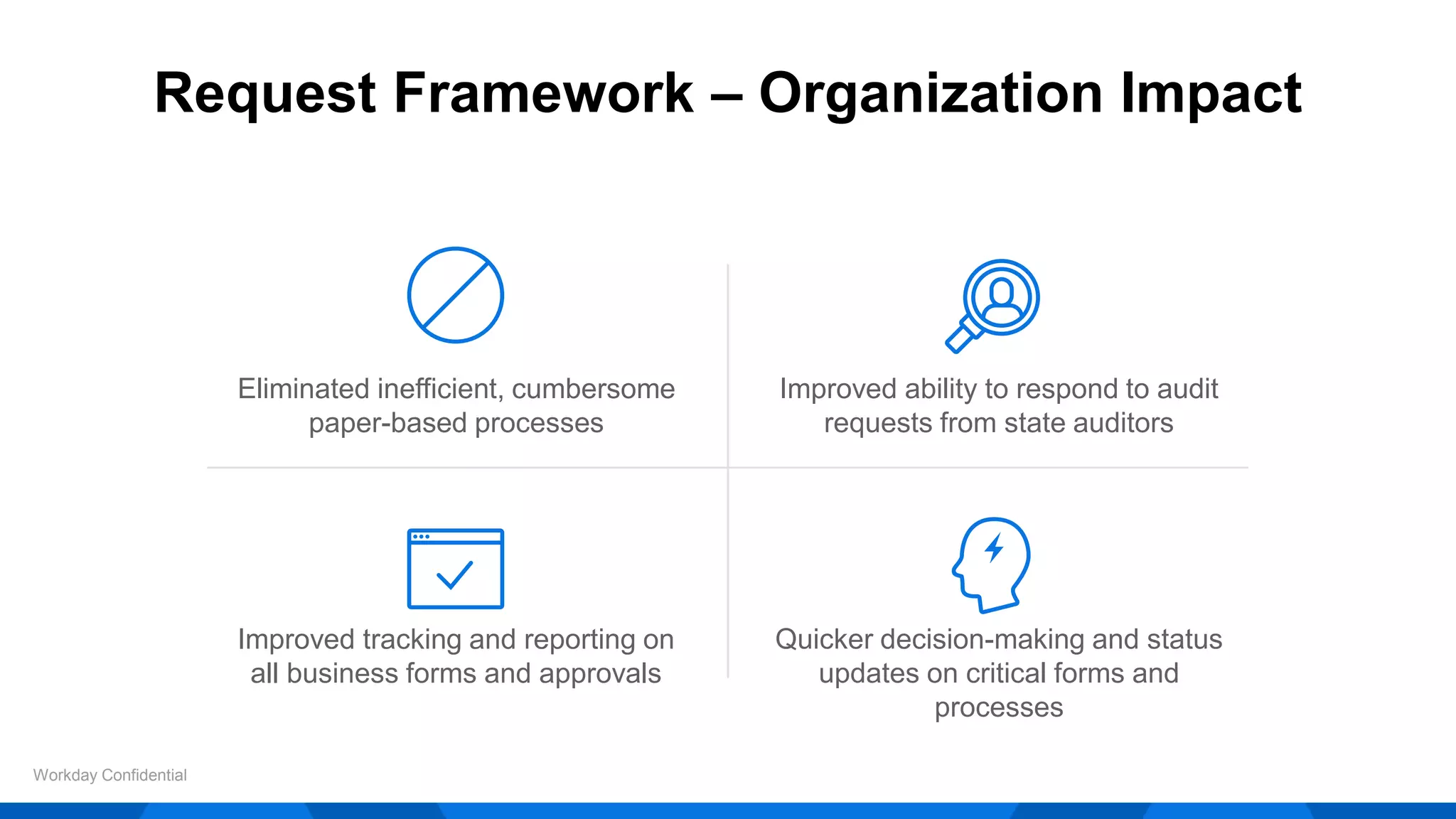 Request Framework – Organization Impact

Eliminated inefficient, cumbersome paper-based processes

Improved ability to respond to audit requests from state auditors

Improved tracking and reporting on all business forms and approvals

Quicker decision-making and status updates on critical forms and processes

Workday Confidential